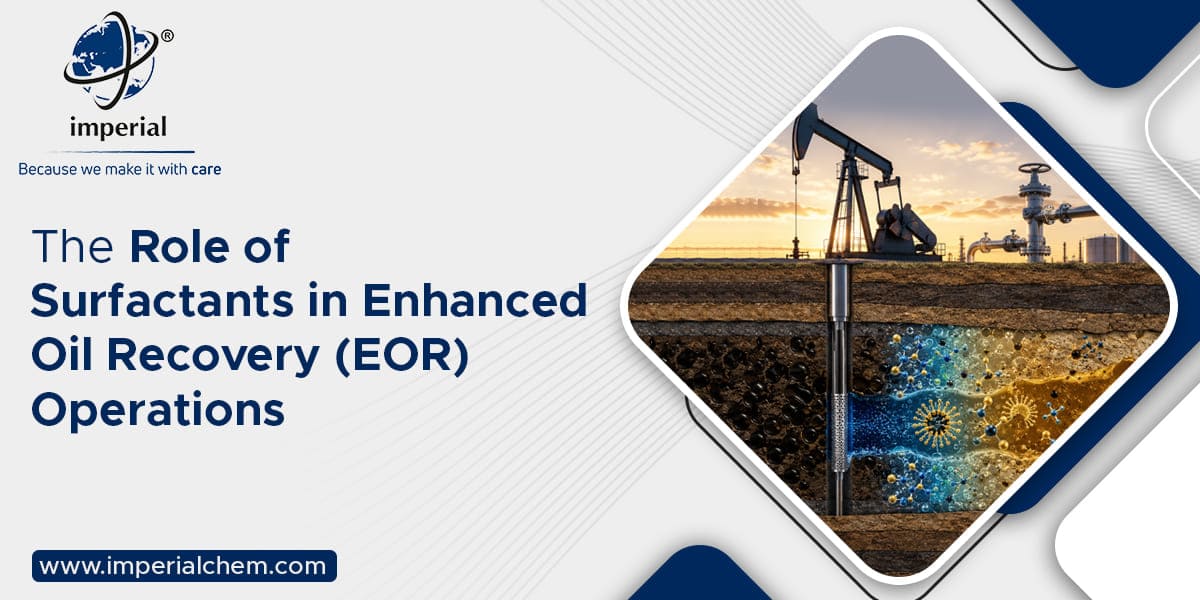 ®
imperial
Because we make it with care

The Role of Surfactants in Enhanced Oil Recovery (EOR) Operations

www.imperialchem.com